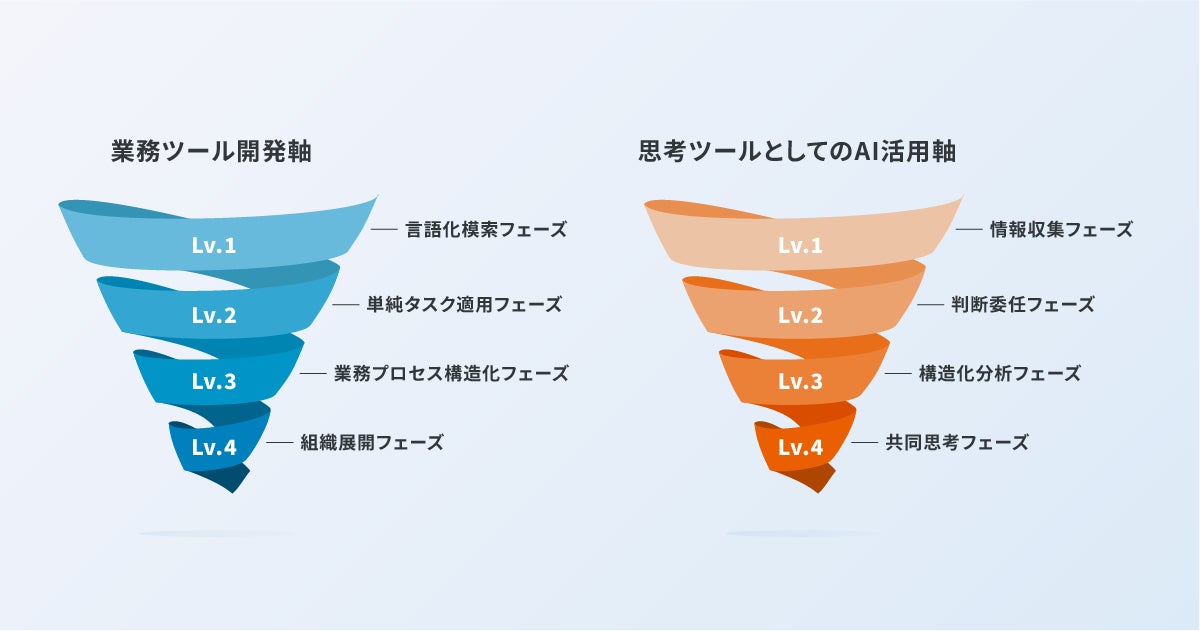 業務ツール開発軸

Lv.1 言語化模索フェーズ
Lv.2 単純タスク適用フェーズ
Lv.3 業務プロセス構造化フェーズ
Lv.4 組織展開フェーズ

思考ツールとしてのAI活用軸

Lv.1 情報収集フェーズ
Lv.2 判断委任フェーズ
Lv.3 構造化分析フェーズ
Lv.4 共同思考フェーズ